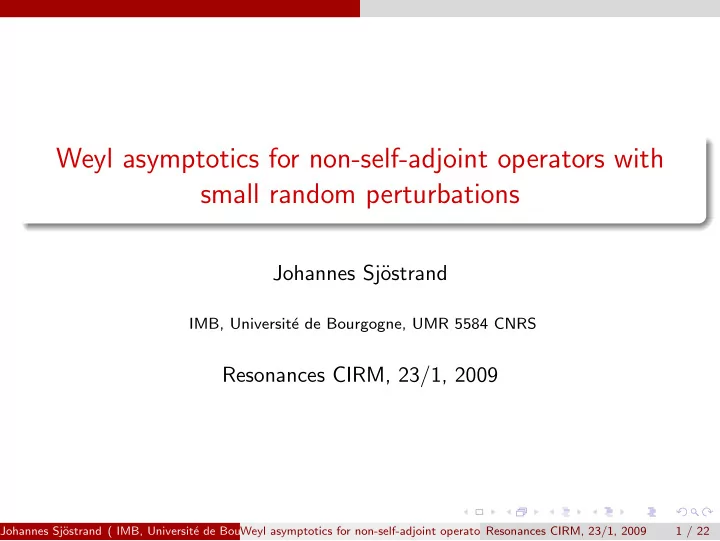 Weyl asymptotics for non-self-adjoint operators with small random perturbations

Johannes Sjöstrand

IMB, Université de Bourgogne, UMR 5584 CNRS

Resonances CIRM, 23/1, 2009

Johannes Sjöstrand ( IMB, Université de Bou Weyl asymptotics for non-self-adjoint operato Resonances CIRM, 23/1, 2009 1 / 22